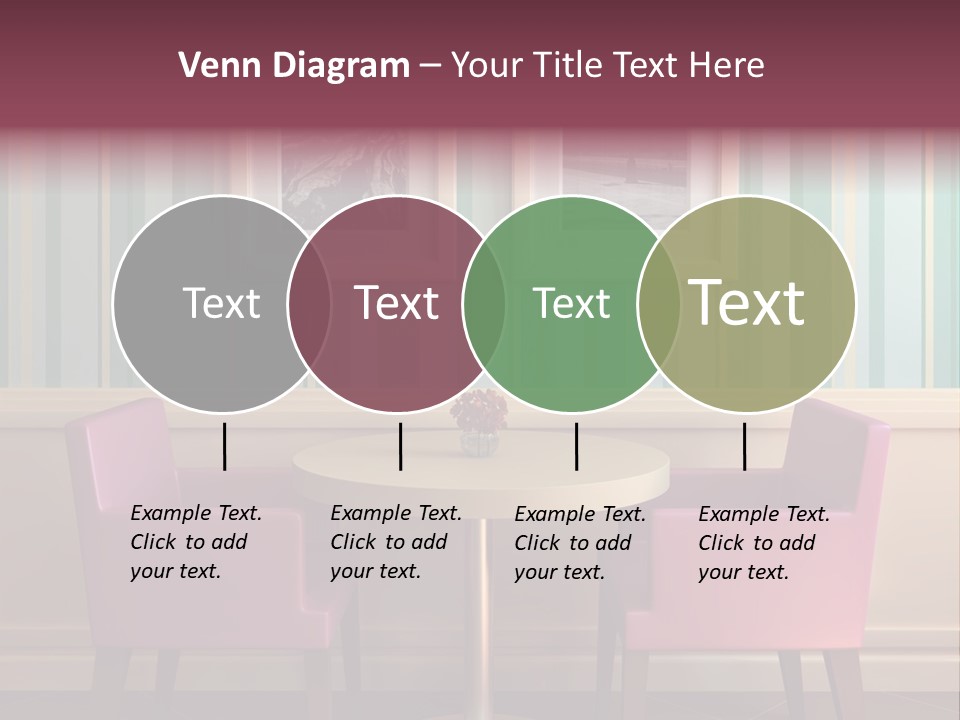 Venn Diagram – Your Title Text Here

Text

Text

Text

Text

Example Text. Click to add your text.

Example Text. Click to add your text.

Example Text. Click to add your text.

Example Text. Click to add your text.